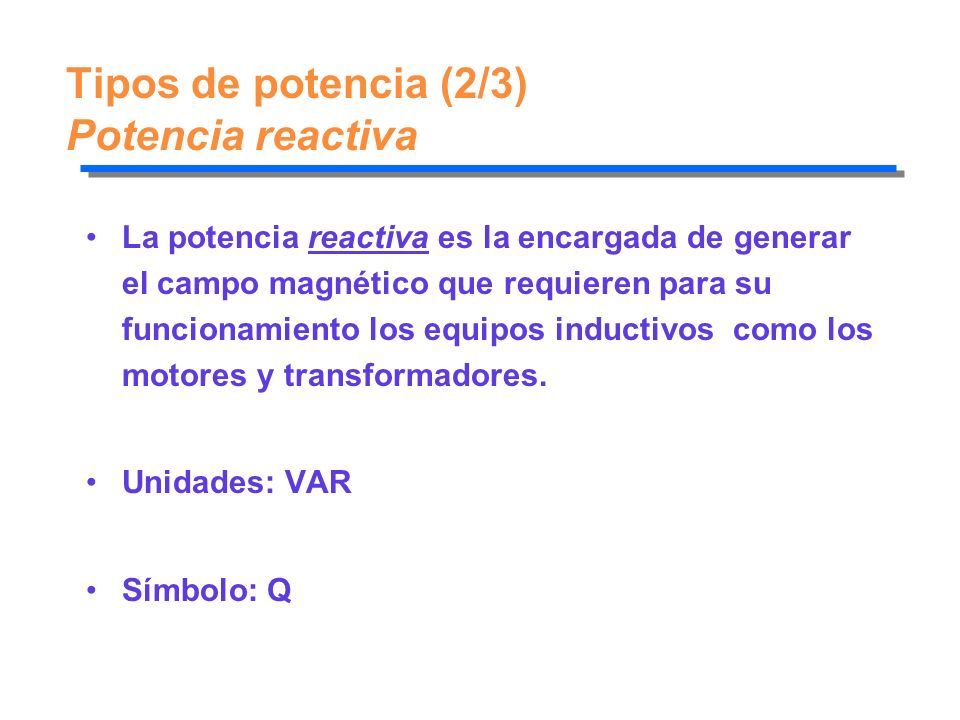 Tipos de potencia (2/3)
Potencia reactiva

• La potencia reactiva es la encargada de generar el campo magnético que requieren para su funcionamiento los equipos inductivos  como los motores y transformadores.

• Unidades: VAR

• Símbolo: Q